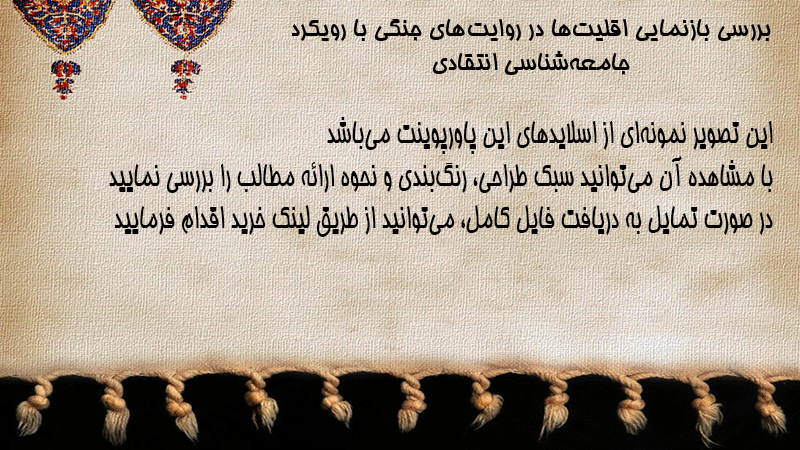 بررسی بازنمایی اقلیت‌ها در روایت‌های جنگی با رویکرد جامعه‌شناسی انتقادی

این تصویر نمونه‌ای از اسلایدهای این پاورپوینت می‌باشد
با مشاهده آن می‌توانید سبک طراحی، رنگ‌بندی و نحوه ارائه مطالب را بررسی نمایید
در صورت تمایل به دریافت فایل کامل، می‌توانید از طریق لینک خرید اقدام فرمایید